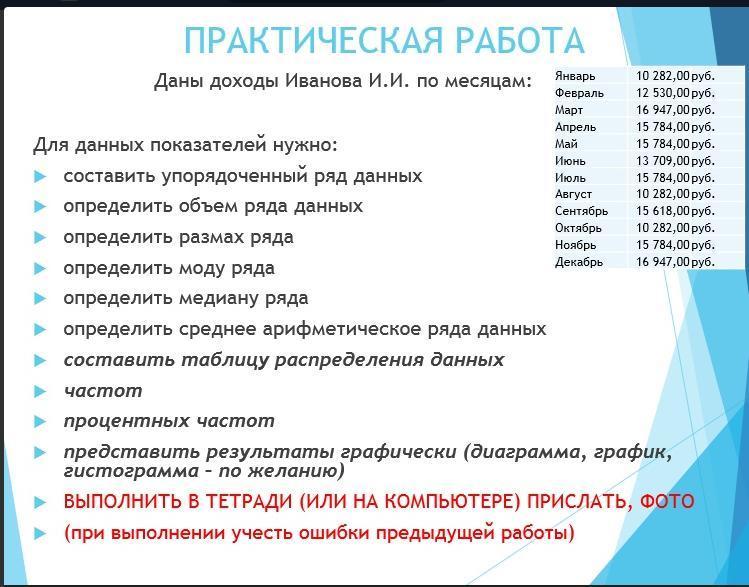 ПРАКТИЧЕСКАЯ РАБОТА

Даны доходы Иванова И.И. по месяцам:

| Январь | 10 282,00 руб. |
|---|---|
| Февраль | 12 530,00 руб. |
| Март | 16 947,00 руб. |
| Апрель | 15 784,00 руб. |
| Май | 15 784,00 руб. |
| Июнь | 13 709,00 руб. |
| Июль | 15 784,00 руб. |
| Август | 10 282,00 руб. |
| Сентябрь | 15 618,00 руб. |
| Октябрь | 10 282,00 руб. |
| Ноябрь | 15 784,00 руб. |
| Декабрь | 16 947,00 руб. |

Для данных показателей нужно:
составить упорядоченный ряд данных
определить объем ряда данных
определить размах ряда
определить моду ряда
определить медиану ряда
определить среднее арифметическое ряда данных
составить таблицу распределения данных
частот
процентных частот
представить результаты графически (диаграмма, график, гистограмма – по желанию)
ВЫПОЛНИТЬ В ТЕТРАДИ (ИЛИ НА КОМПЬЮТЕРЕ) ПРИСЛАТЬ, ФОТО
(при выполнении учесть ошибки предыдущей работы)